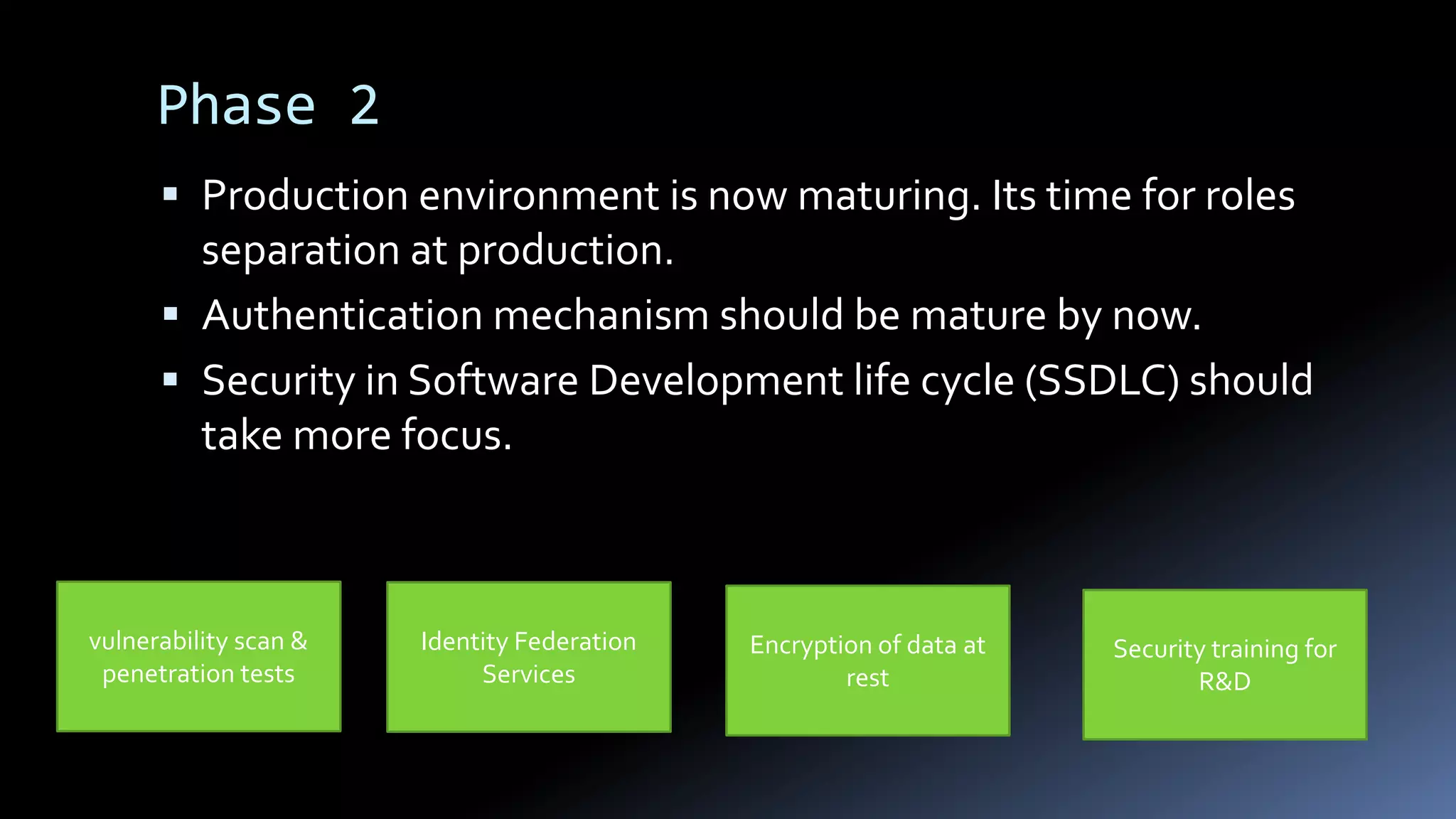 Phase 2

▪ Production environment is now maturing. Its time for roles separation at production.
▪ Authentication mechanism should be mature by now.
▪ Security in Software Development life cycle (SSDLC) should take more focus.

vulnerability scan & penetration tests

Identity Federation Services

Encryption of data at rest

Security training for R&D